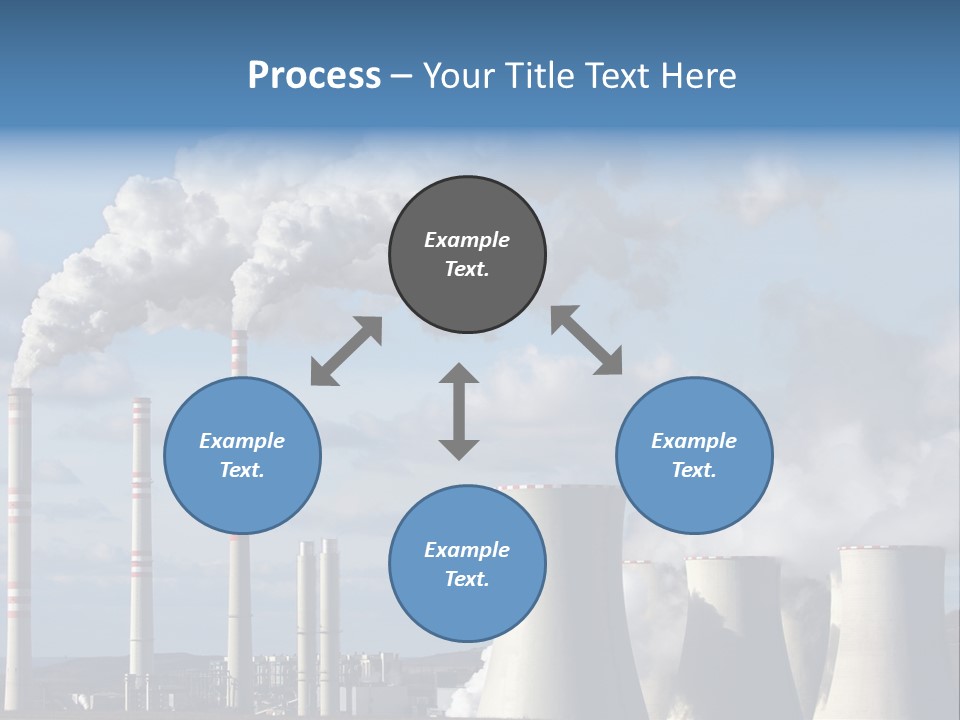 Process – Your Title Text Here

Example Text.

Example Text.

Example Text.

Example Text.